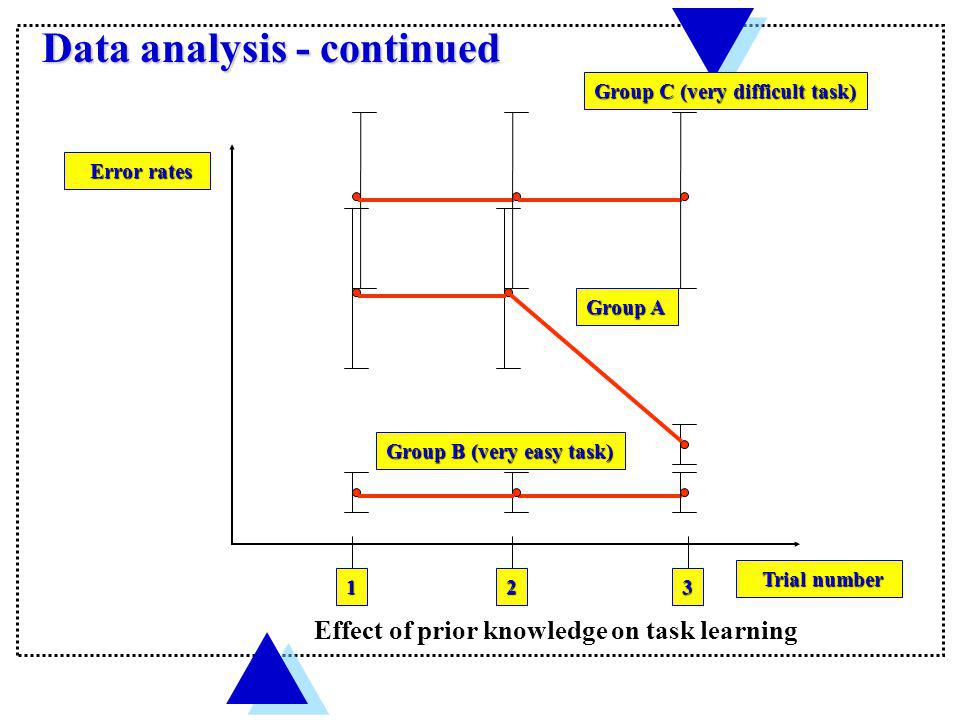 Data analysis - continued

Group C (very difficult task)

Error rates

Group A

Group B (very easy task)

1

2

3

Trial number

Effect of prior knowledge on task learning